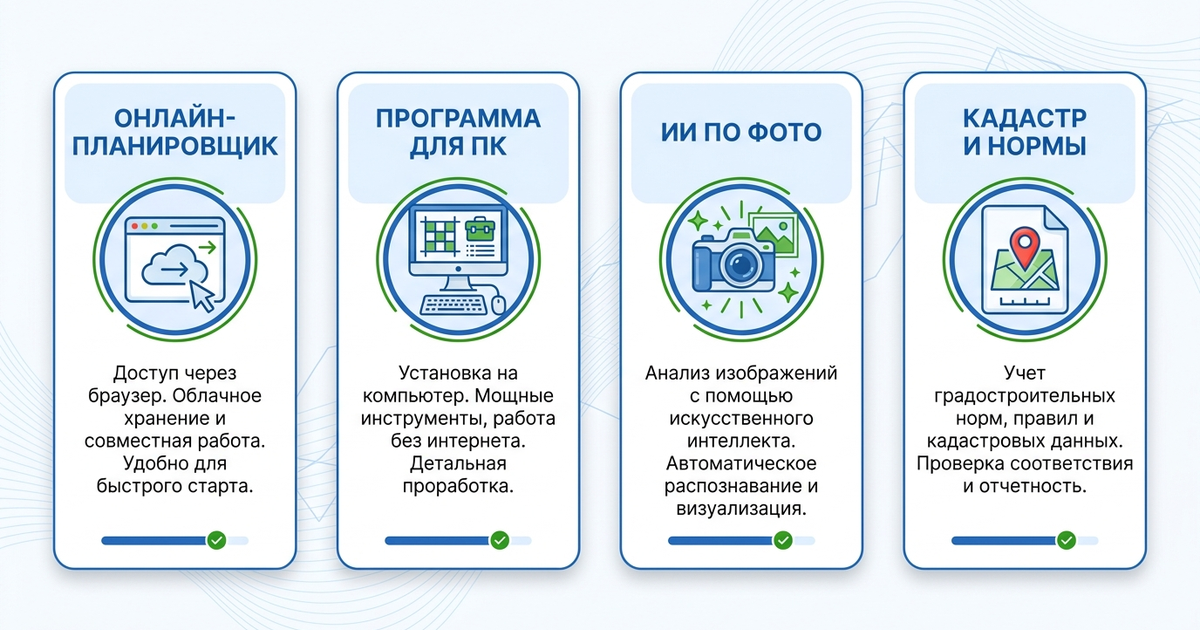 ОНЛАЙН-ПЛАНИРОВЩИК

Доступ через браузер. Облачное хранение и совместная работа. Удобно для быстрого старта.

ПРОГРАММА ДЛЯ ПК

Установка на компьютер. Мощные инструменты, работа без интернета. Детальная проработка.

ИИ ПО ФОТО

Анализ изображений с помощью искусственного интеллекта. Автоматическое распознавание и визуализация.

КАДАСТР И НОРМЫ

Учет градостроительных норм, правил и кадастровых данных. Проверка соответствия и отчетность.